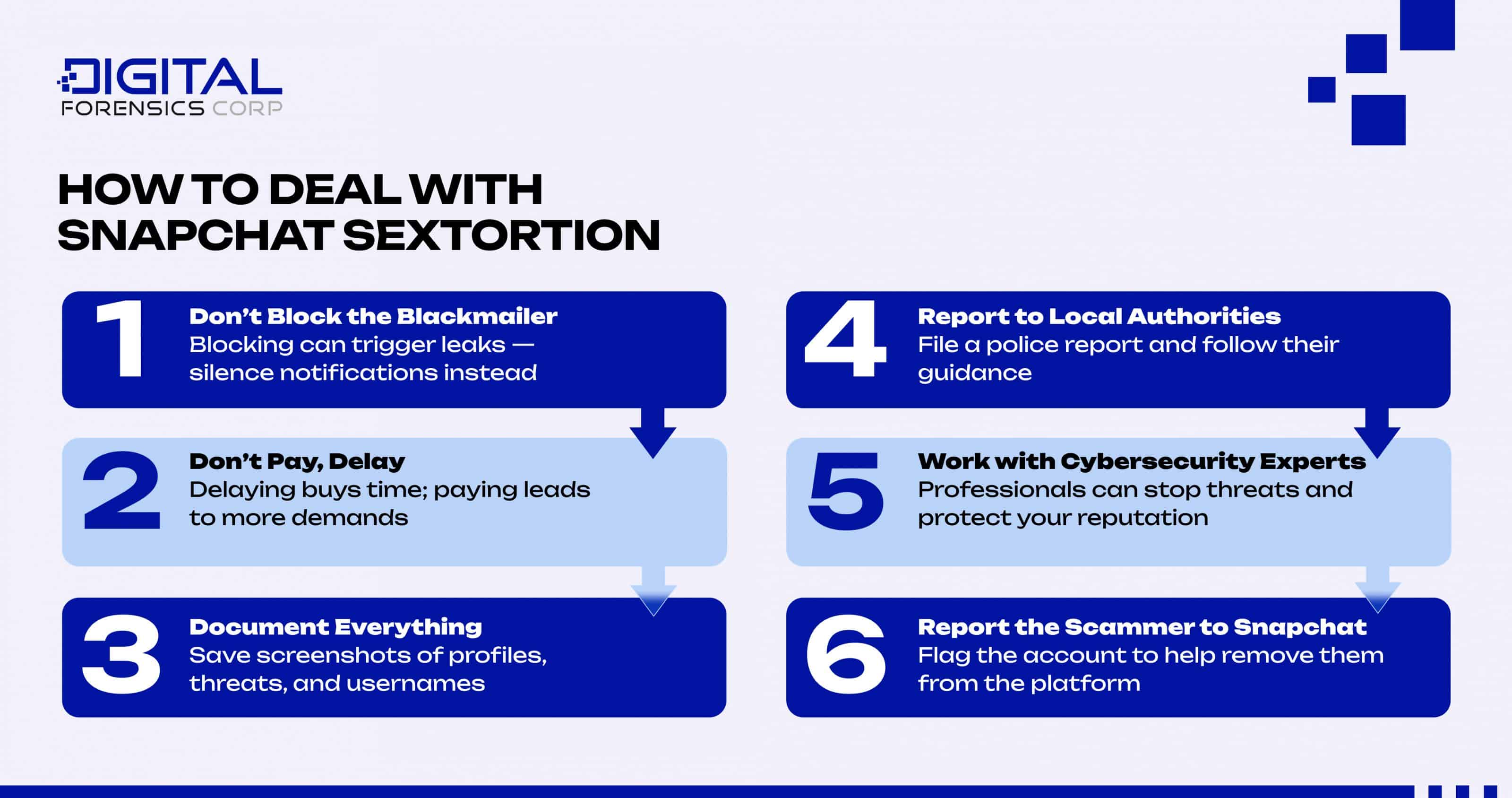 DIGITAL
FORENSICS CORP

HOW TO DEAL WITH SNAPCHAT SEXTORTION

1
Don't Block the Blackmailer
Blocking can trigger leaks — silence notifications instead

2
Don't Pay, Delay
Delaying buys time; paying leads to more demands

3
Document Everything
Save screenshots of profiles, threats, and usernames

4
Report to Local Authorities
File a police report and follow their guidance

5
Work with Cybersecurity Experts
Professionals can stop threats and protect your reputation

6
Report the Scammer to Snapchat
Flag the account to help remove them from the platform